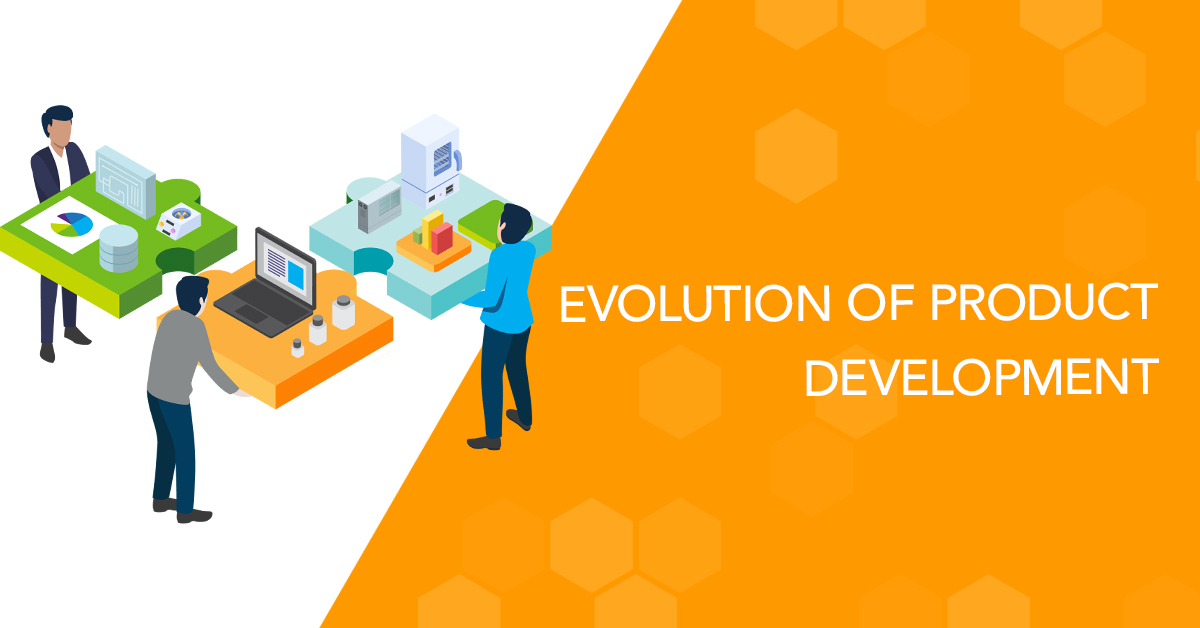 EVOLUTION OF PRODUCT DEVELOPMENT